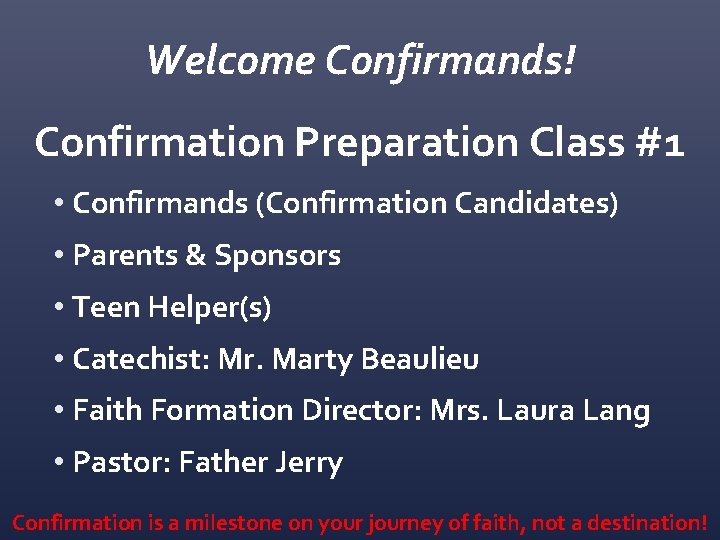 Welcome Confirmands!

Confirmation Preparation Class #1

• Confirmands (Confirmation Candidates)
• Parents & Sponsors
• Teen Helper(s)
• Catechist: Mr. Marty Beaulieu
• Faith Formation Director: Mrs. Laura Lang
• Pastor: Father Jerry

Confirmation is a milestone on your journey of faith, not a destination!